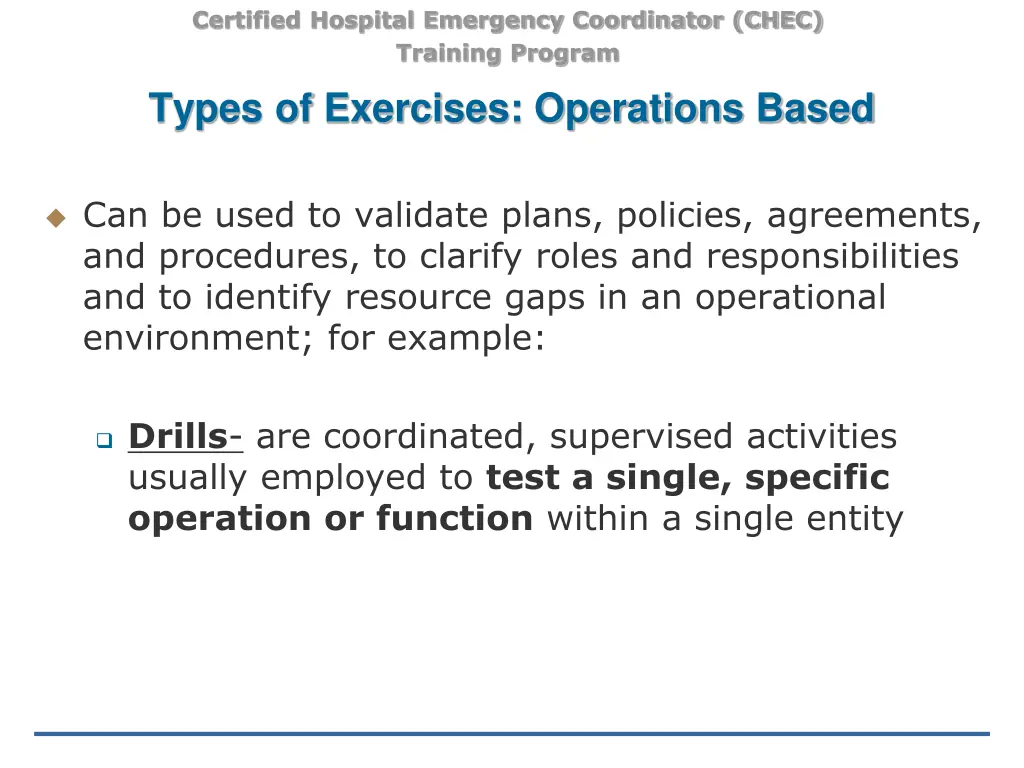 Certified Hospital Emergency Coordinator (CHEC)
Training Program

Types of Exercises: Operations Based

Can be used to validate plans, policies, agreements, and procedures, to clarify roles and responsibilities and to identify resource gaps in an operational environment; for example:

Drills- are coordinated, supervised activities usually employed to test a single, specific operation or function within a single entity